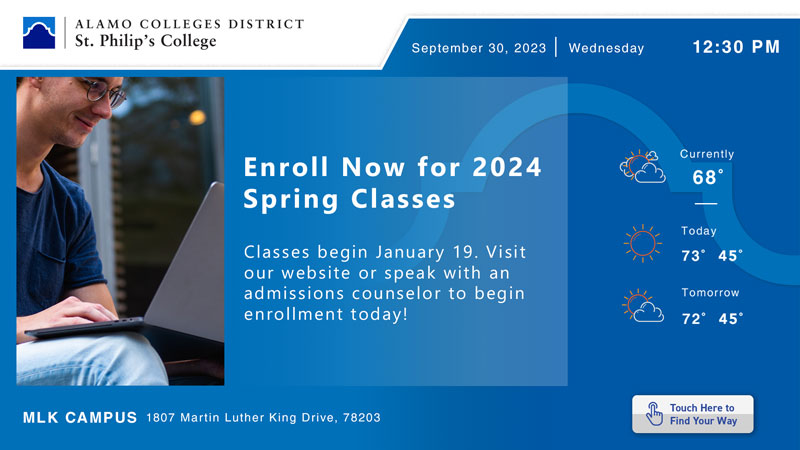 ALAMO COLLEGES DISTRICT
St. Philip's College

September 30, 2023 | Wednesday

12:30 PM

Enroll Now for 2024 Spring Classes

Classes begin January 19. Visit our website or speak with an admissions counselor to begin enrollment today!

Currently
68°

Today
73° 45°

Tomorrow
72° 45°

MLK CAMPUS 1807 Martin Luther King Drive, 78203

Touch Here to Find Your Way